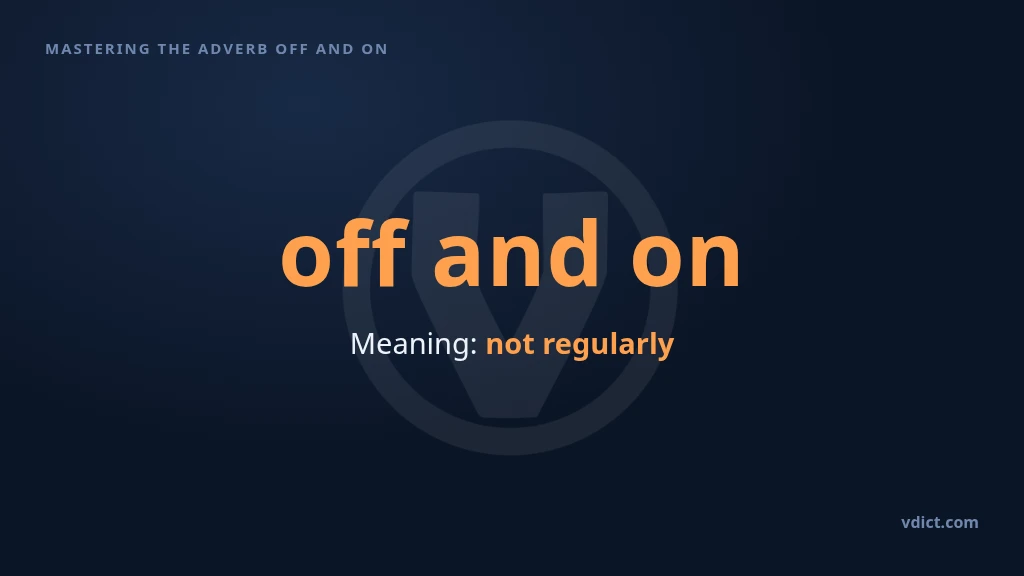 MASTERING THE ADVERB OFF AND ON

off and on

Meaning: not regularly

vdict.com